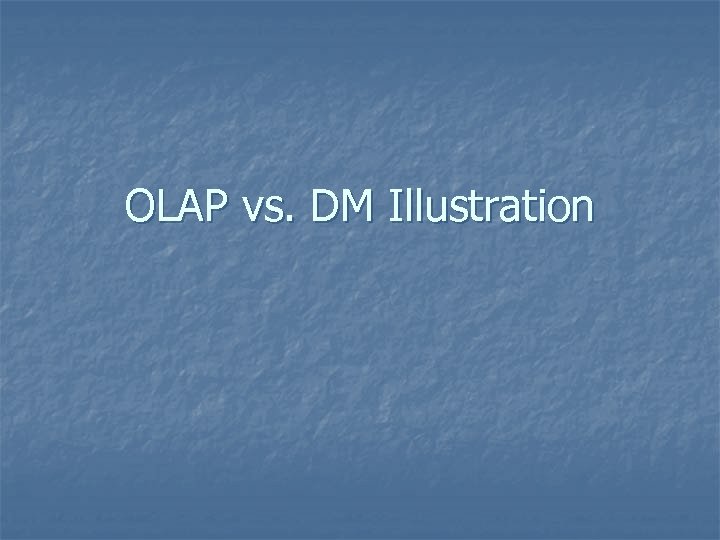 OLAP vs. DM Illustration